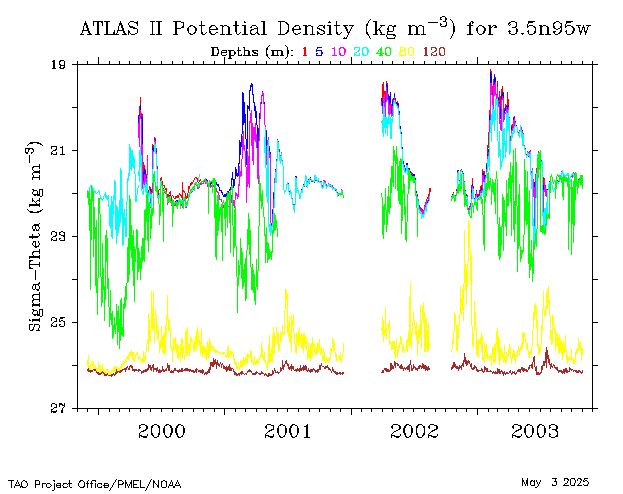 ATLAS II Potential Density (kg m$^{-3}$) for 3.5n95w

Depths (m): 1 5 10 20 40 80 120

Sigma-Theta (kg m$^{-3}$)

19

21

23

25

27

2000

2001

2002

2003

TAO Project Office/PMEL/NOAA

May 3 2025